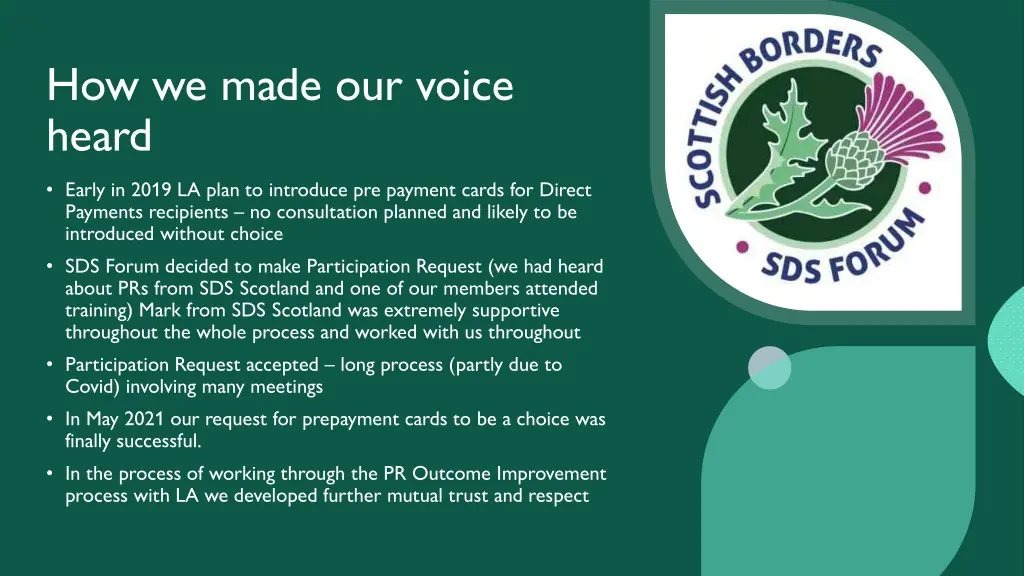 How we made our voice heard

• Early in 2019 LA plan to introduce pre payment cards for Direct Payments recipients – no consultation planned and likely to be introduced without choice

• SDS Forum decided to make Participation Request (we had heard about PRs from SDS Scotland and one of our members attended training) Mark from SDS Scotland was extremely supportive throughout the whole process and worked with us throughout

• Participation Request accepted – long process (partly due to Covid) involving many meetings

• In May 2021 our request for prepayment cards to be a choice was finally successful.

• In the process of working through the PR Outcome Improvement process with LA we developed further mutual trust and respect

SCOTTISH BORDERS
SDS FORUM